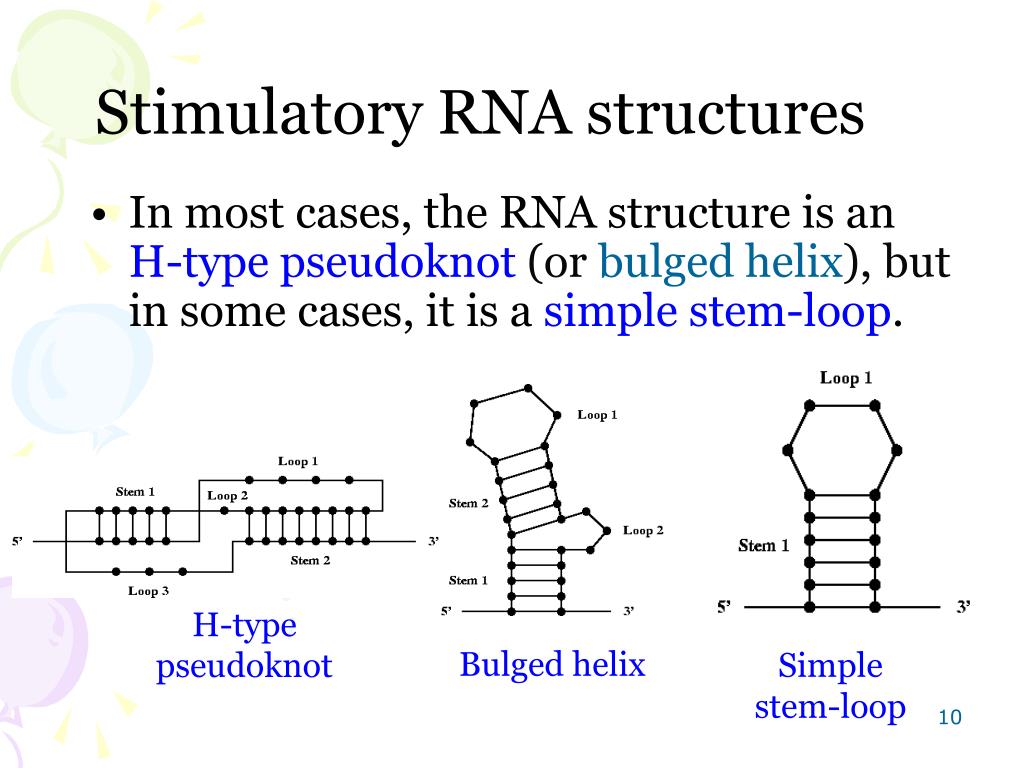 Stimulatory RNA structures

• In most cases, the RNA structure is an H-type pseudoknot (or bulged helix), but in some cases, it is a simple stem-loop.

Loop 1
Stem 1
Loop 2
5'
3'
Stem 2
Loop 3

H-type pseudoknot

Loop 1
Stem 2
Loop 2
Stem 1
5'
3'

Bulged helix

Loop 1
Stem 1
5'
3'

Simple stem-loop

10